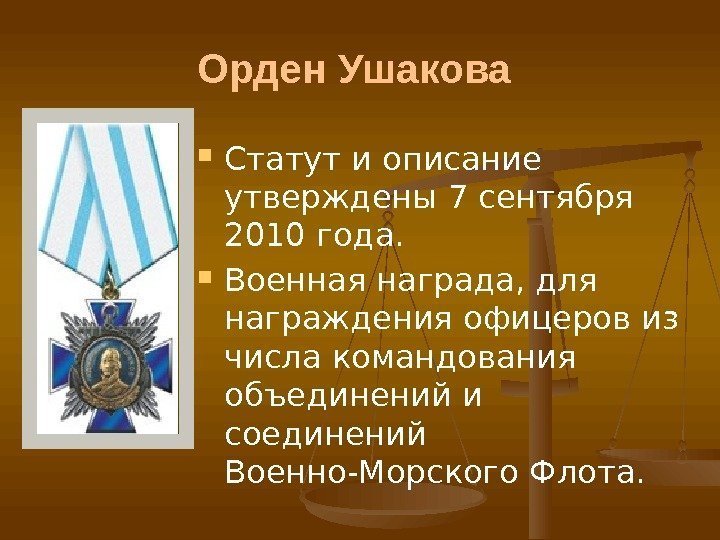 Орден Ушакова

Статут и описание утверждены 7 сентября 2010 года.

Военная награда, для награждения офицеров из числа командования объединений и соединений Военно-Морского Флота.